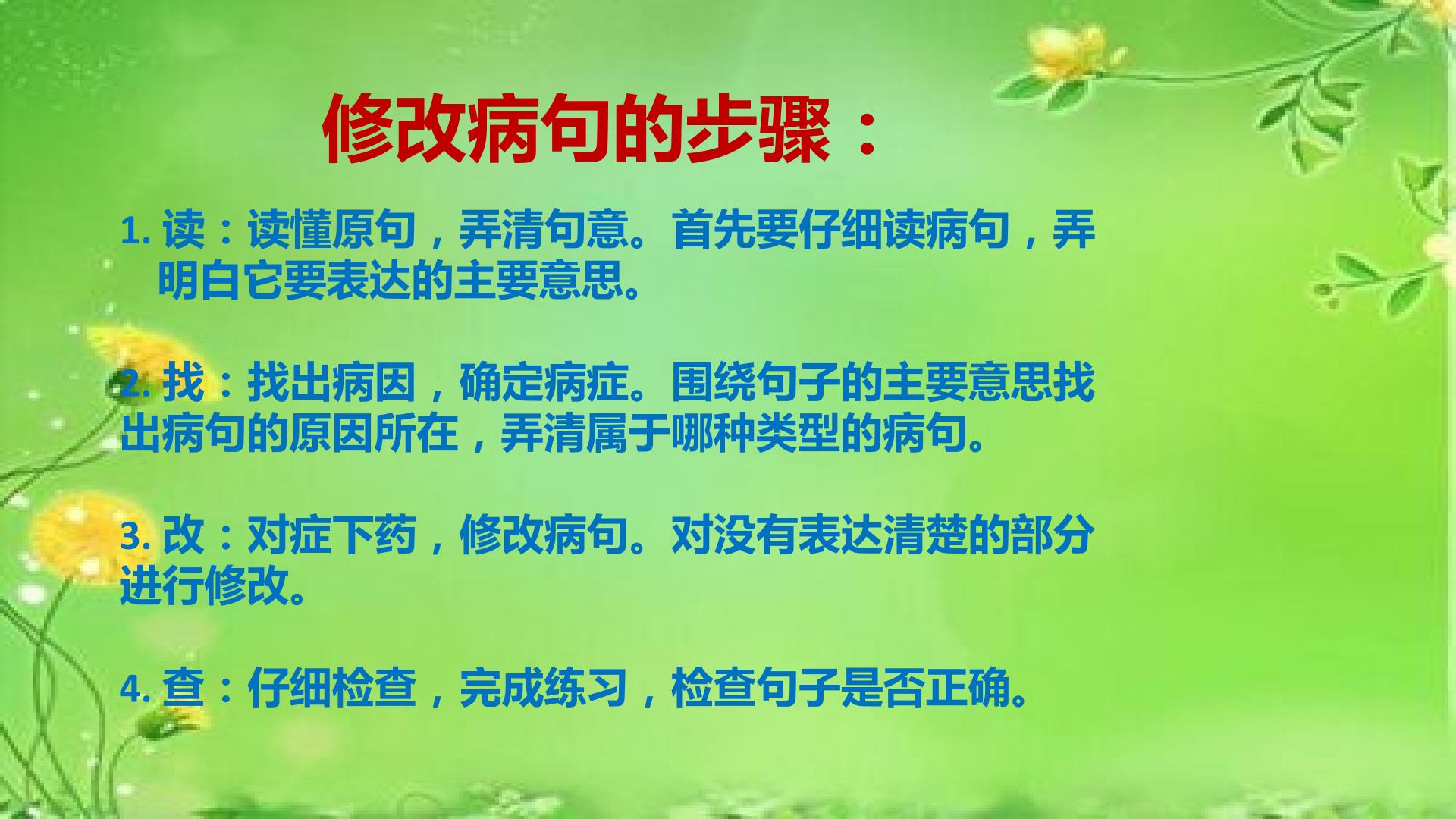 修改病句的步骤：

1. 读：读懂原句，弄清句意。首先要仔细读病句，弄明白它要表达的主要意思。

2. 找：找出病因，确定病症。围绕句子的主要意思找出病句的原因所在，弄清属于哪种类型的病句。

3. 改：对症下药，修改病句。对没有表达清楚的部分进行修改。

4. 查：仔细检查，完成练习，检查句子是否正确。